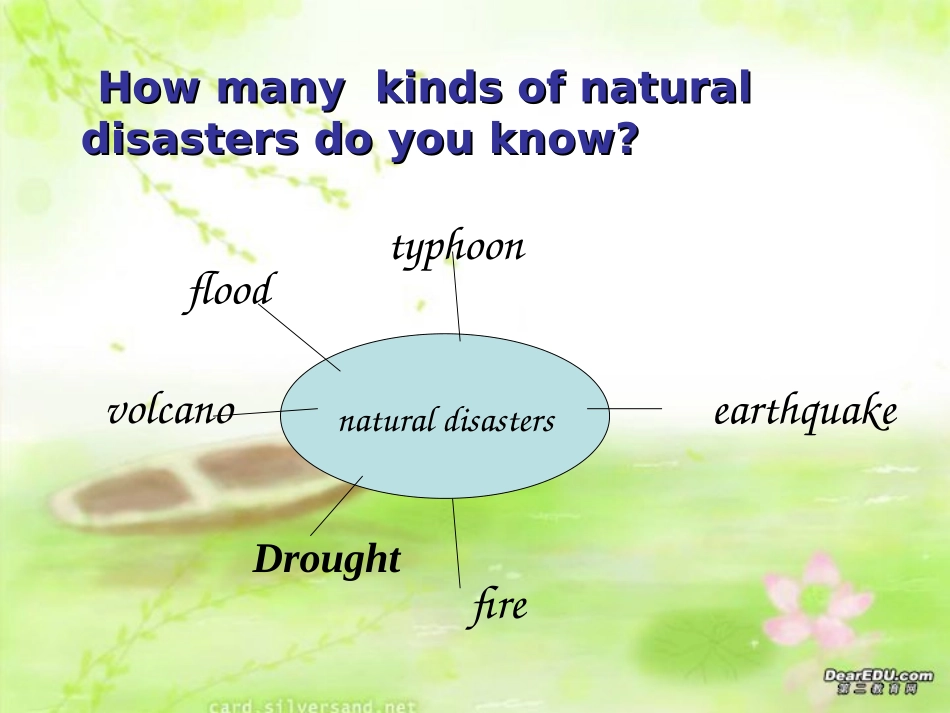 How many kinds of natural disasters do you know?

typhoon

flood

volcano

natural disasters

earthquake

Drought

fire

card.silversand.net

DearEDU.com
第二教育网